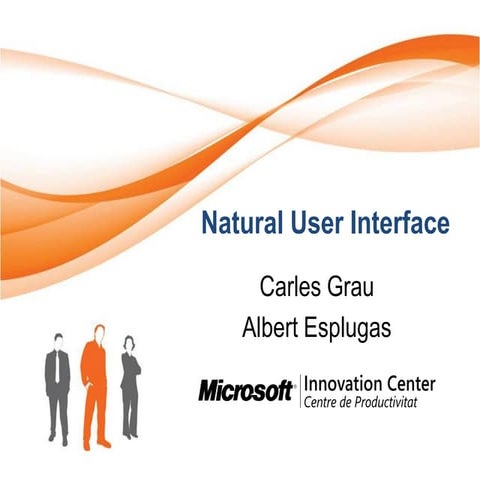 Natural User Interface

Carles Grau

Albert Esplugas

Microsoft® Innovation Center
Centre de Productivitat